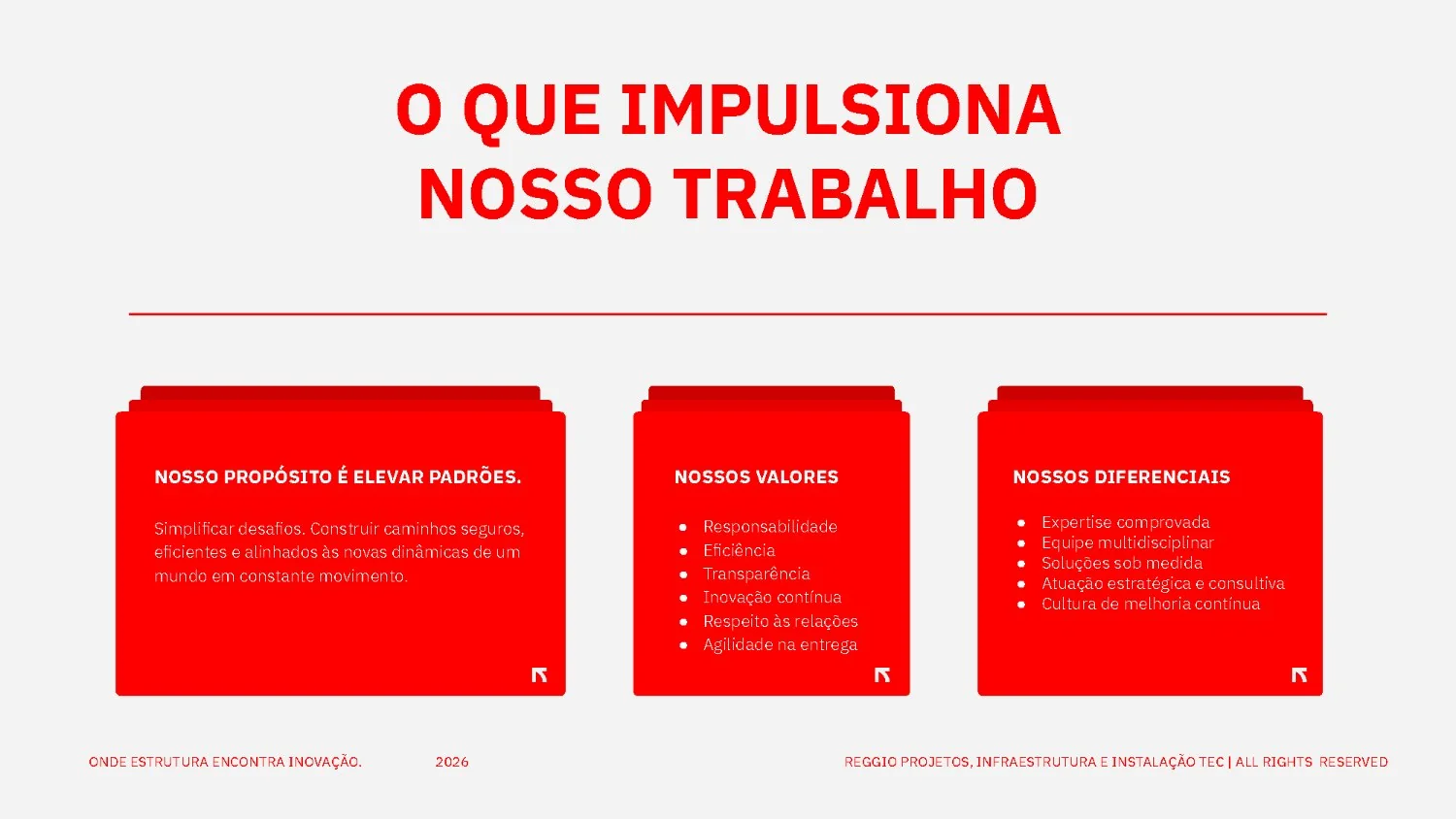 O QUE IMPULSIONA NOSSO TRABALHO

NOSSO PROPÓSITO É ELEVAR PADRÕES.

Simplificar desafios. Construir caminhos seguros, eficientes e alinhados às novas dinâmicas de um mundo em constante movimento.

NOSSOS VALORES

- Responsabilidade
- Eficiência
- Transparência
- Inovação contínua
- Respeito às relações
- Agilidade na entrega

NOSSOS DIFERENCIAIS

- Expertise comprovada
- Equipe multidisciplinar
- Soluções sob medida
- Atuação estratégica e consultiva
- Cultura de melhoria contínua

ONDE ESTRUTURA ENCONTRA INOVAÇÃO.

2026

REGGIO PROJETOS, INFRAESTRUTURA E INSTALAÇÃO TEC | ALL RIGHTS RESERVED